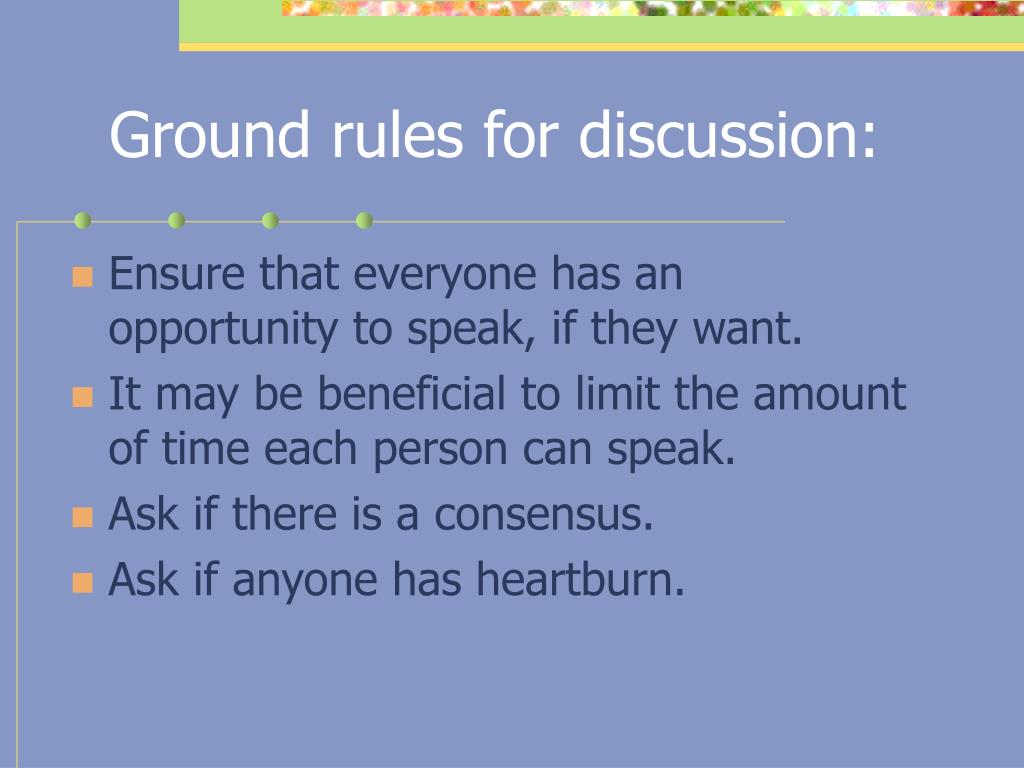 Ground rules for discussion:

Ensure that everyone has an opportunity to speak, if they want.

It may be beneficial to limit the amount of time each person can speak.

Ask if there is a consensus.

Ask if anyone has heartburn.